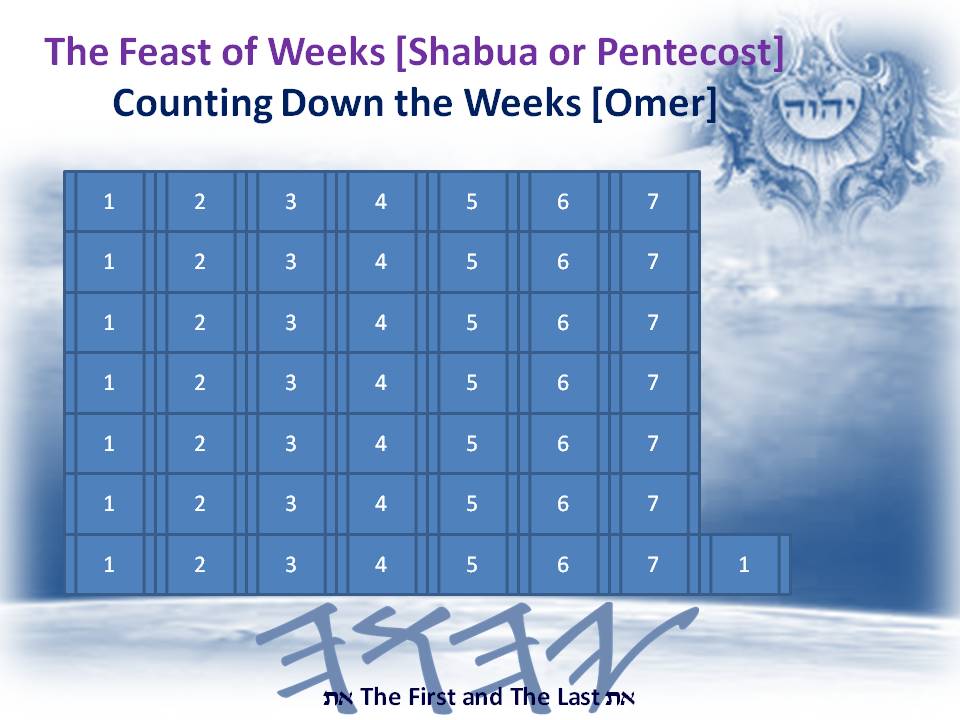 The Feast of Weeks [Shabua or Pentecost]
Counting Down the Weeks [Omer]

יהוה

| 1 | 2 | 3 | 4 | 5 | 6 | 7 | |
|---|---|---|---|---|---|---|---|
| 1 | 2 | 3 | 4 | 5 | 6 | 7 | |
| 1 | 2 | 3 | 4 | 5 | 6 | 7 | |
| 1 | 2 | 3 | 4 | 5 | 6 | 7 | |
| 1 | 2 | 3 | 4 | 5 | 6 | 7 | |
| 1 | 2 | 3 | 4 | 5 | 6 | 7 | |
| 1 | 2 | 3 | 4 | 5 | 6 | 7 | 1 |

את The First and The Last את